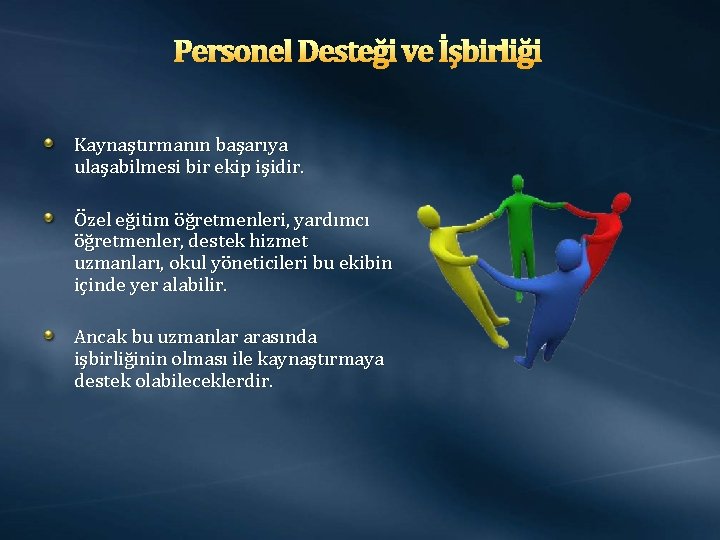 Personel Desteği ve İşbirliği

Kaynaştırmanın başarıya ulaşabilmesi bir ekip işidir.

Özel eğitim öğretmenleri, yardımcı öğretmenler, destek hizmet uzmanları, okul yöneticileri bu ekibin içinde yer alabilir.

Ancak bu uzmanlar arasında işbirliğinin olması ile kaynaştırmaya destek olabileceklerdir.